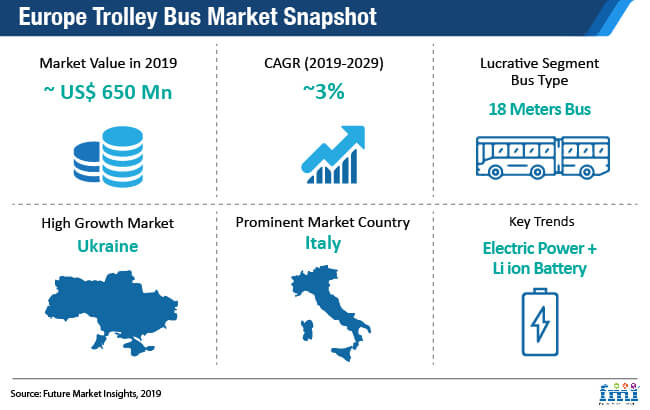 Europe Trolley Bus Market Snapshot

Market Value in 2019
~ US$ 650 Mn

CAGR (2019-2029)
~3%

Lucrative Segment
Bus Type
18 Meters Bus

High Growth Market
Ukraine

Prominent Market Country
Italy

Key Trends
Electric Power + Li ion Battery

Source: Future Market Insights, 2019

fmi